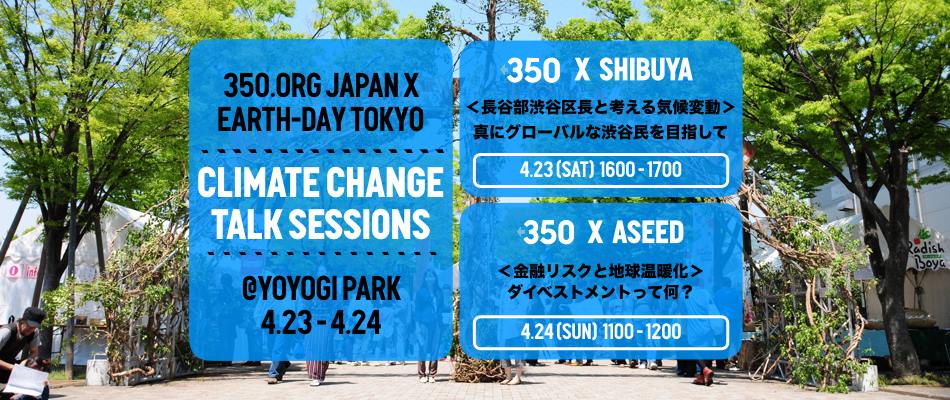 350.ORG JAPAN X EARTH-DAY TOKYO

CLIMATE CHANGE TALK SESSIONS

@YOYOGI PARK
4.23 - 4.24

350 X SHIBUYA

＜長谷部渋谷区長と考える気候変動＞
真にグローバルな渋谷民を目指して

4.23 (SAT) 1600 - 1700

350 X ASEED

＜金融リスクと地球温暖化＞
ダイベストメントって何？

4.24 (SUN) 1100 - 1200

Radish Boya